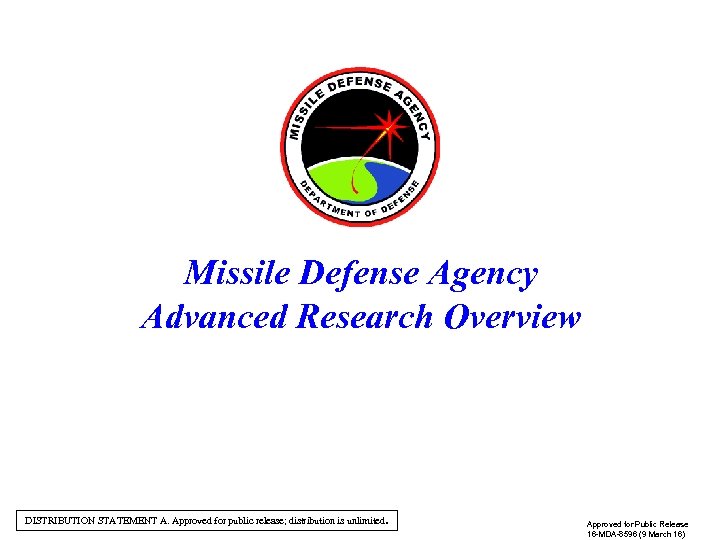 MISSILE DEFENSE AGENCY
DEPARTMENT OF DEFENSE

Missile Defense Agency
Advanced Research Overview

DISTRIBUTION STATEMENT A. Approved for public release; distribution is unlimited.

Approved for Public Release
16-MDA-8596 (9 March 16)